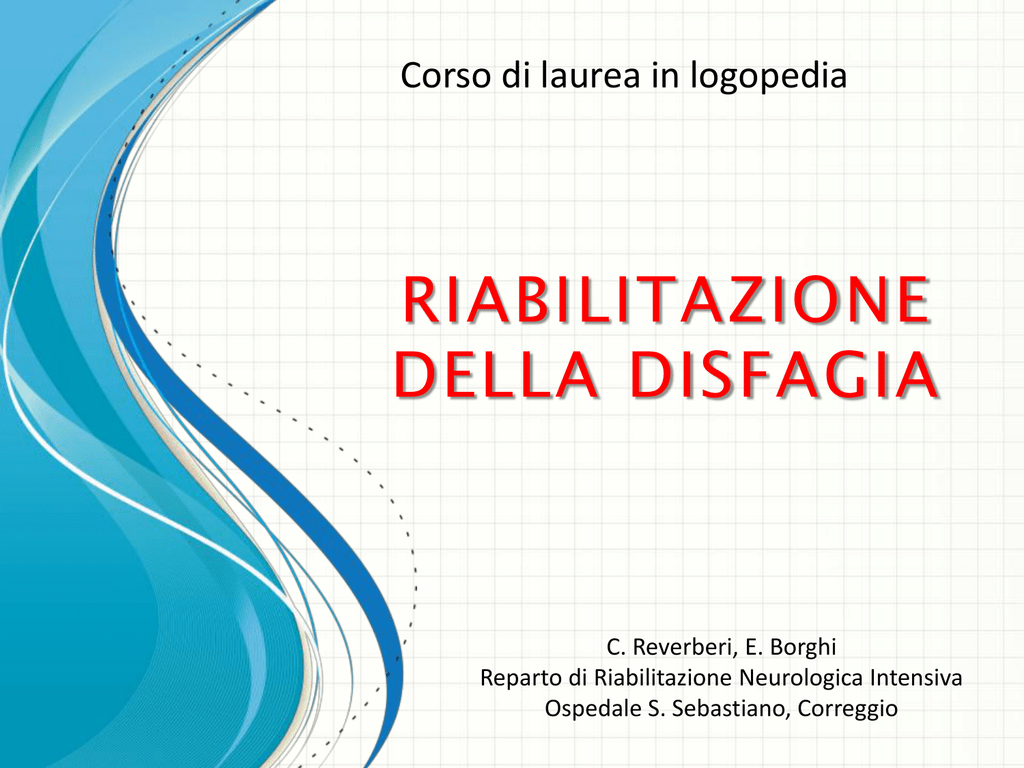 Corso di laurea in logopedia

RIABILITAZIONE DELLA DISFAGIA

C. Reverberi, E. Borghi
Reparto di Riabilitazione Neurologica Intensiva
Ospedale S. Sebastiano, Correggio